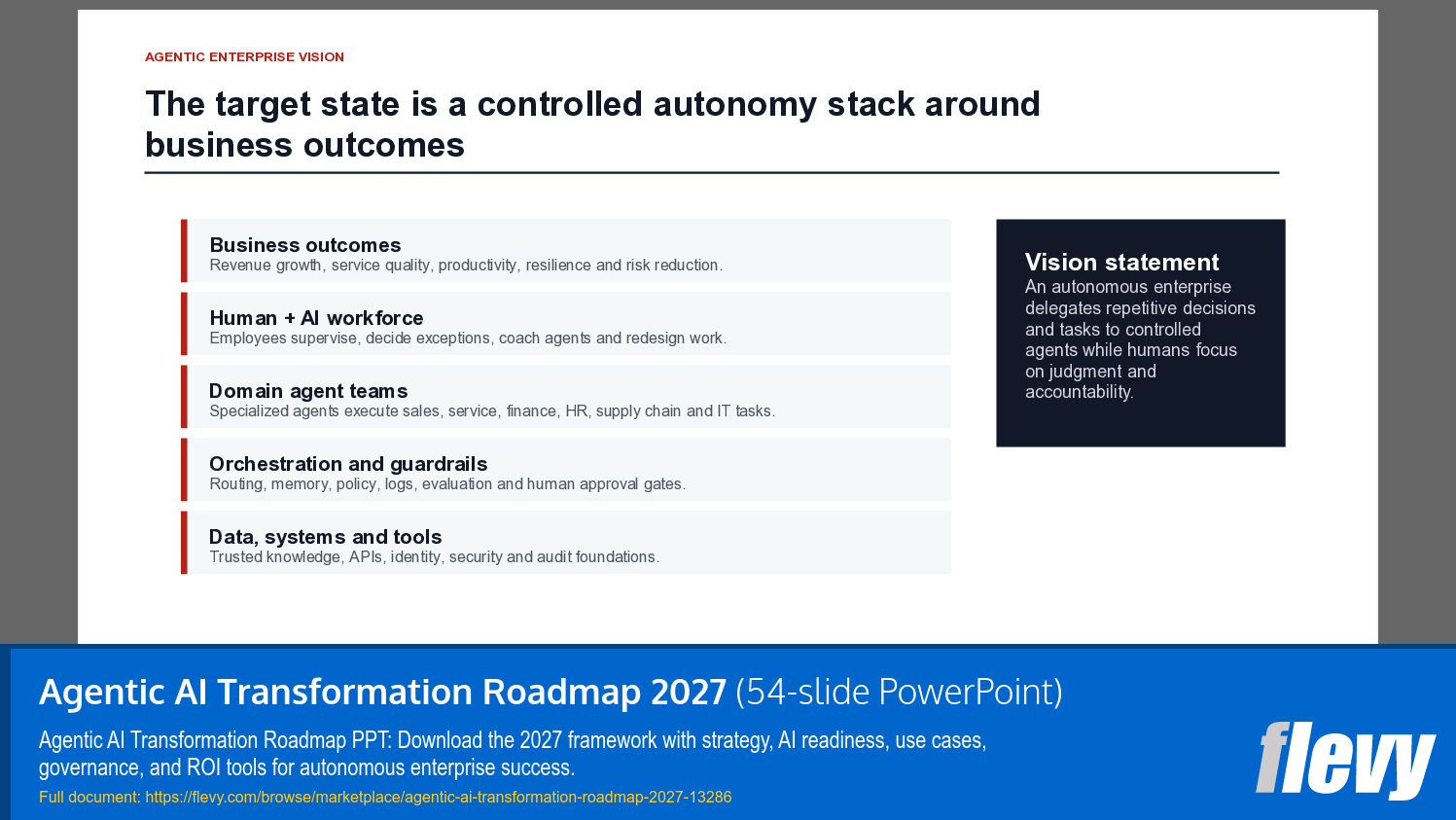 AGENTIC ENTERPRISE VISION

The target state is a controlled autonomy stack around business outcomes

Business outcomes
Revenue growth, service quality, productivity, resilience and risk reduction.

Human + AI workforce
Employees supervise, decide exceptions, coach agents and redesign work.

Domain agent teams
Specialized agents execute sales, service, finance, HR, supply chain and IT tasks.

Orchestration and guardrails
Routing, memory, policy, logs, evaluation and human approval gates.

Data, systems and tools
Trusted knowledge, APIs, identity, security and audit foundations.

Vision statement
An autonomous enterprise delegates repetitive decisions and tasks to controlled agents while humans focus on judgment and accountability.

Agentic AI Transformation Roadmap 2027 (54-slide PowerPoint)

Agentic AI Transformation Roadmap PPT: Download the 2027 framework with strategy, AI readiness, use cases, governance, and ROI tools for autonomous enterprise success.

Full document: https://flevy.com/browse/marketplace/agentic-ai-transformation-roadmap-2027-13286

flevy